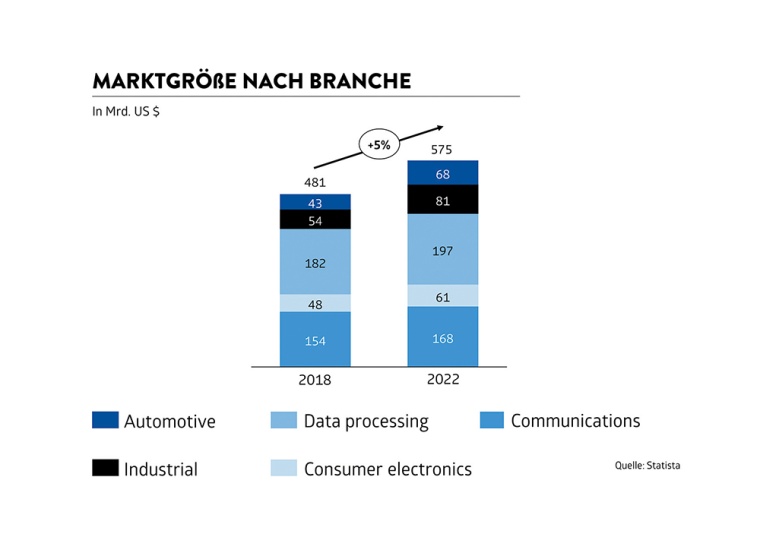 MARKTGRÖßE NACH BRANCHE

In Mrd. US $

+5%

481
43
54
182
48
154
2018

575
68
81
197
61
168
2022

Automotive
Data processing
Communications
Industrial
Consumer electronics

Quelle: Statista